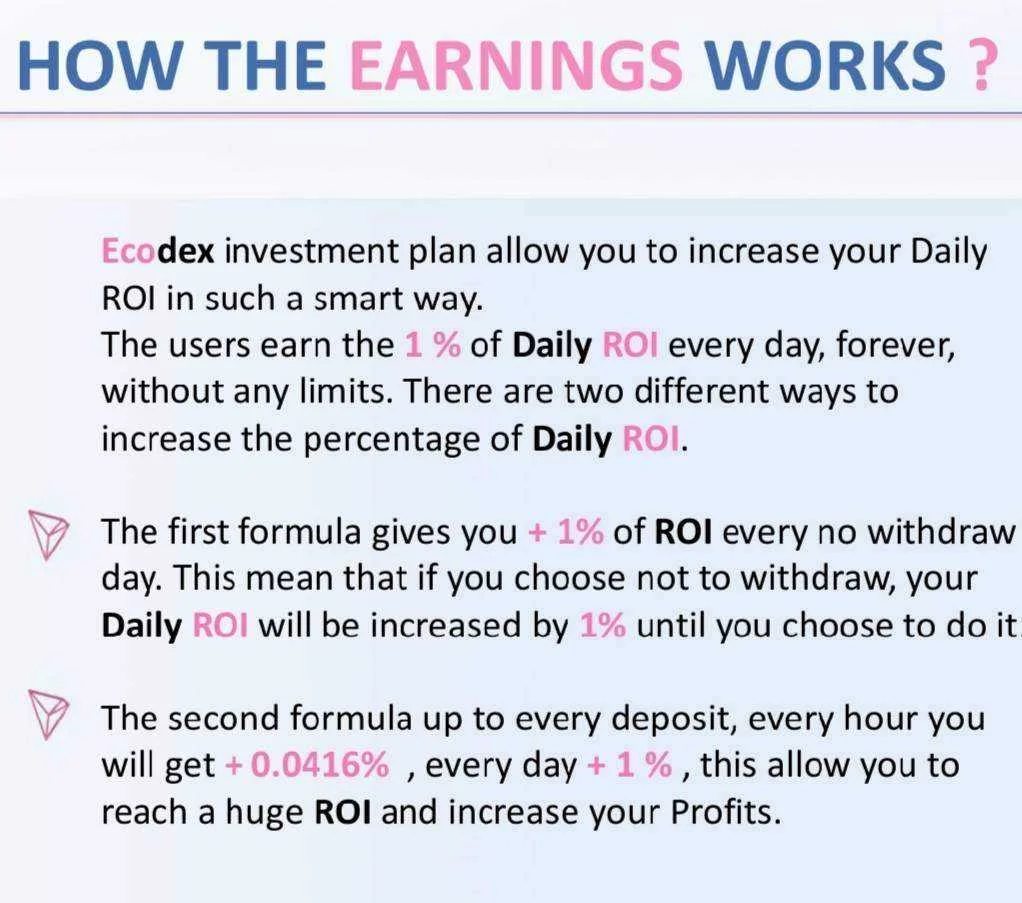 HOW THE EARNINGS WORKS ?

Ecodex investment plan allow you to increase your Daily ROI in such a smart way.
The users earn the 1 % of Daily ROI every day, forever, without any limits. There are two different ways to increase the percentage of Daily ROI.

The first formula gives you + 1% of ROI every no withdraw day. This mean that if you choose not to withdraw, your Daily ROI will be increased by 1% until you choose to do it

The second formula up to every deposit, every hour you will get + 0.0416% , every day + 1 % , this allow you to reach a huge ROI and increase your Profits.